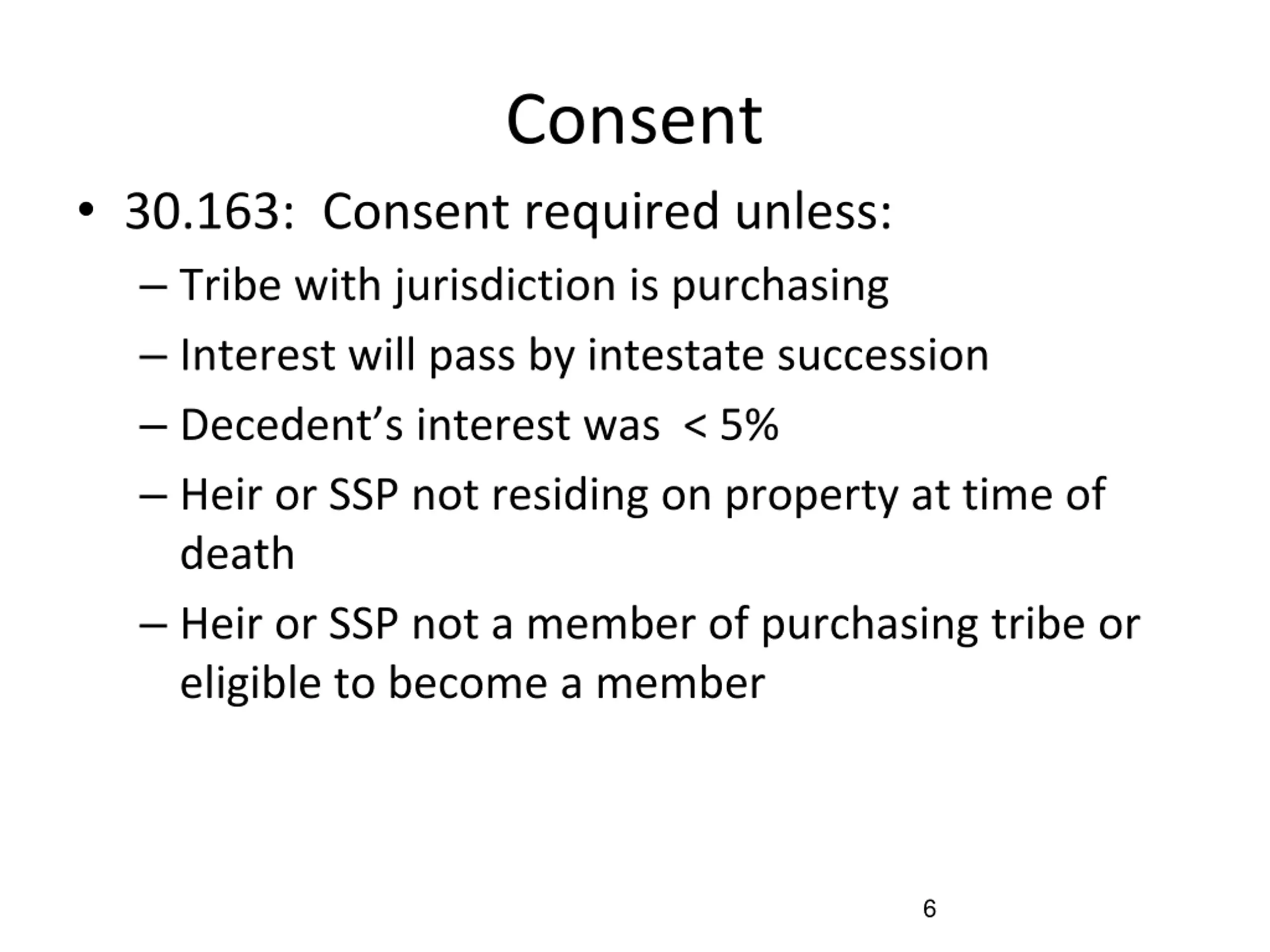 Consent

• 30.163: Consent required unless:
– Tribe with jurisdiction is purchasing
– Interest will pass by intestate succession
– Decedent's interest was < 5%
– Heir or SSP not residing on property at time of death
– Heir or SSP not a member of purchasing tribe or eligible to become a member

6